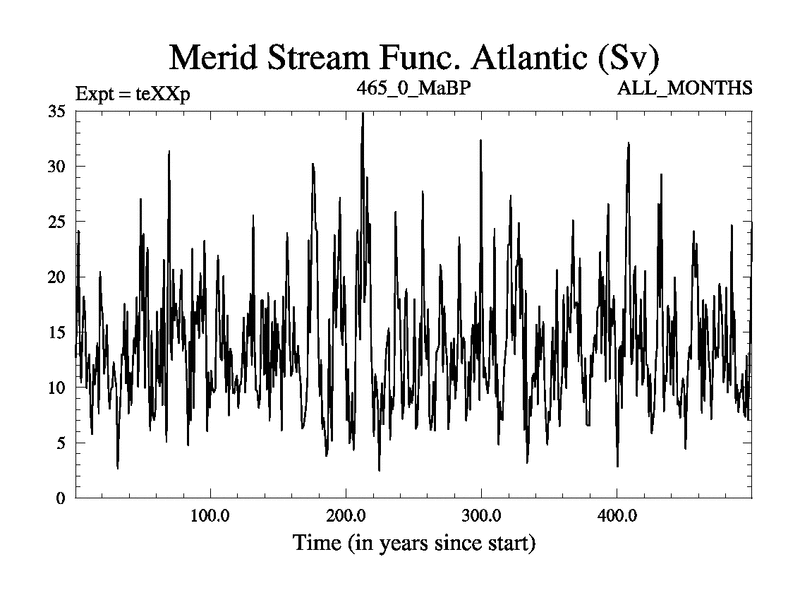 Merid Stream Func. Atlantic (Sv)

Expt = teXXp

465_0_MaBP

ALL_MONTHS

35
30
25
20
15
10
5
0

100.0
200.0
300.0
400.0

Time (in years since start)